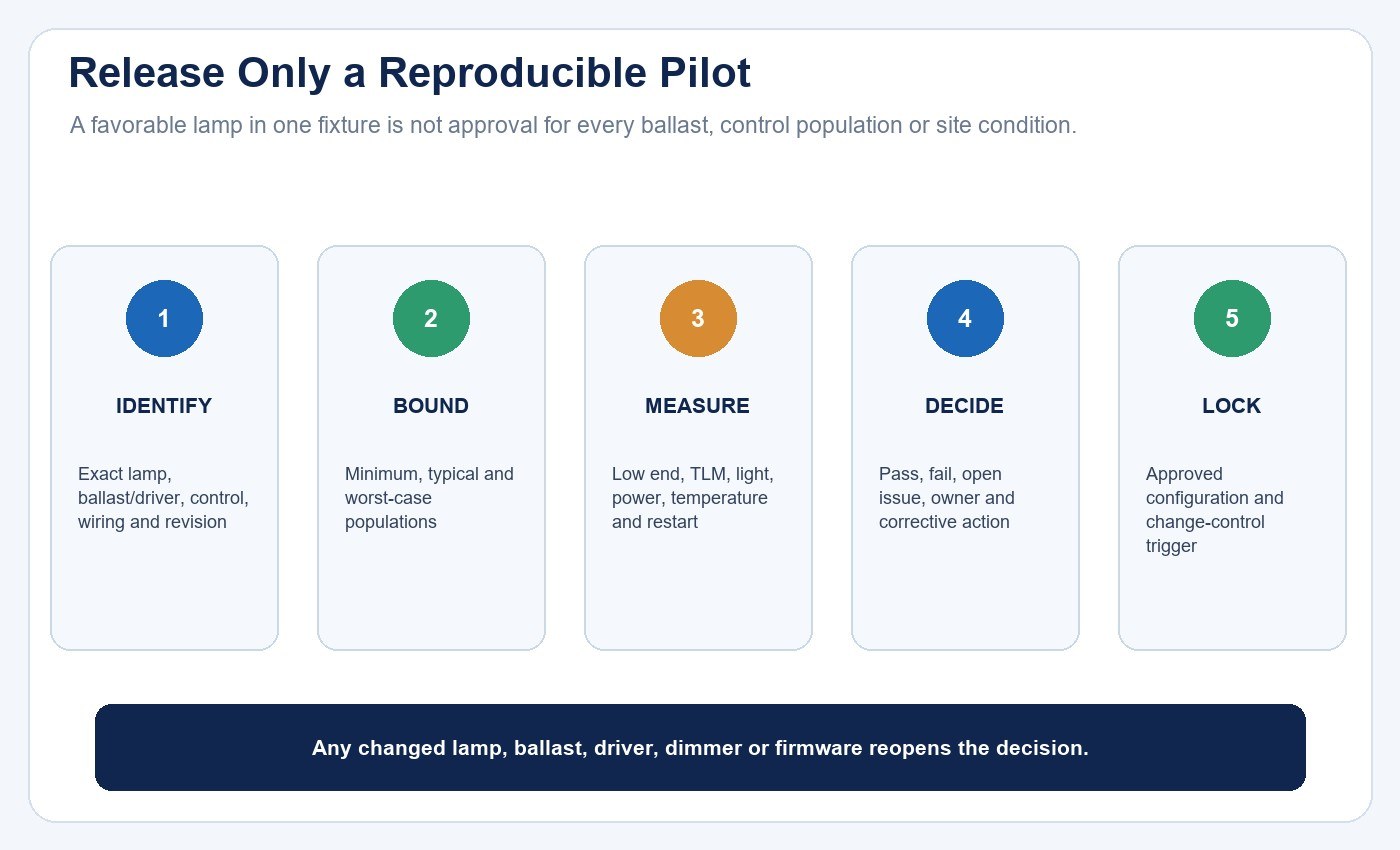 Release Only a Reproducible Pilot

A favorable lamp in one fixture is not approval for every ballast, control population or site condition.

1

IDENTIFY

Exact lamp, ballast/driver, control, wiring and revision

2

BOUND

Minimum, typical and worst-case populations

3

MEASURE

Low end, TLM, light, power, temperature and restart

4

DECIDE

Pass, fail, open issue, owner and corrective action

5

LOCK

Approved configuration and change-control trigger

Any changed lamp, ballast, driver, dimmer or firmware reopens the decision.